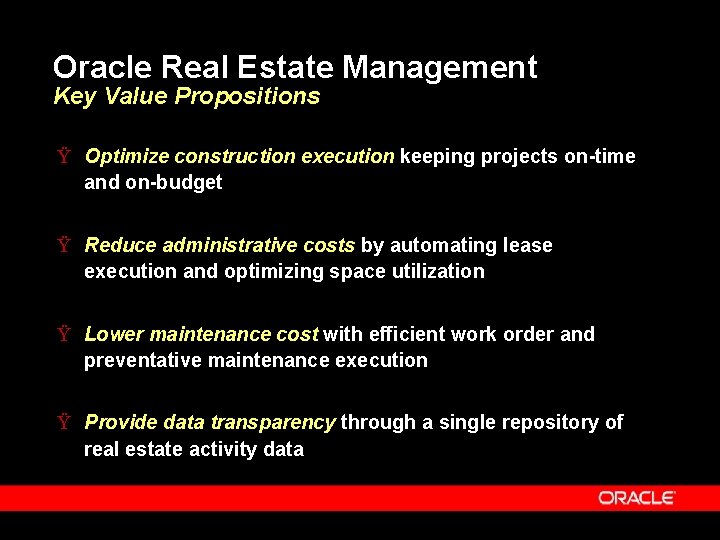 Oracle Real Estate Management
Key Value Propositions

Ÿ Optimize construction execution keeping projects on-time and on-budget

Ÿ Reduce administrative costs by automating lease execution and optimizing space utilization

Ÿ Lower maintenance cost with efficient work order and preventative maintenance execution

Ÿ Provide data transparency through a single repository of real estate activity data

ORACLE